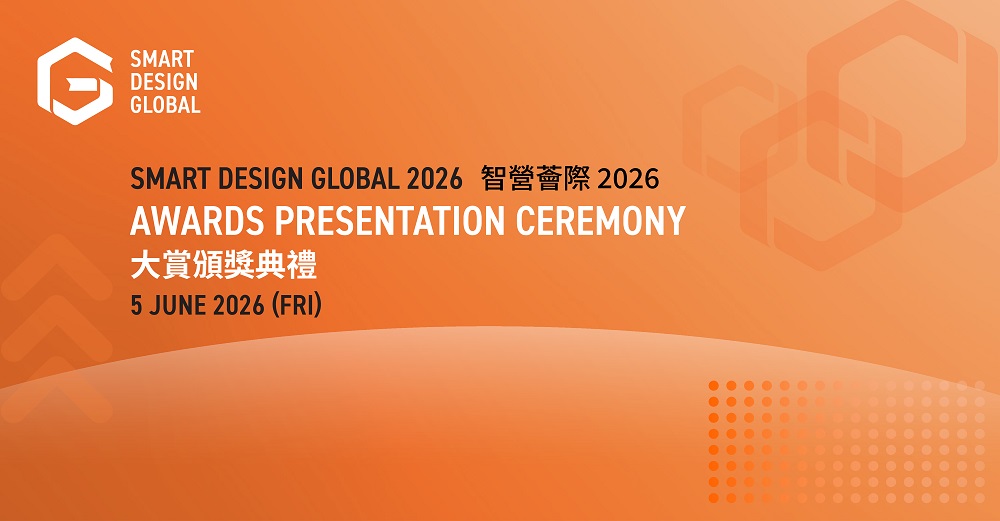 SMART DESIGN GLOBAL

SMART DESIGN GLOBAL 2026 智營薈際 2026
AWARDS PRESENTATION CEREMONY
大賞頒獎典禮
5 JUNE 2026 (FRI)